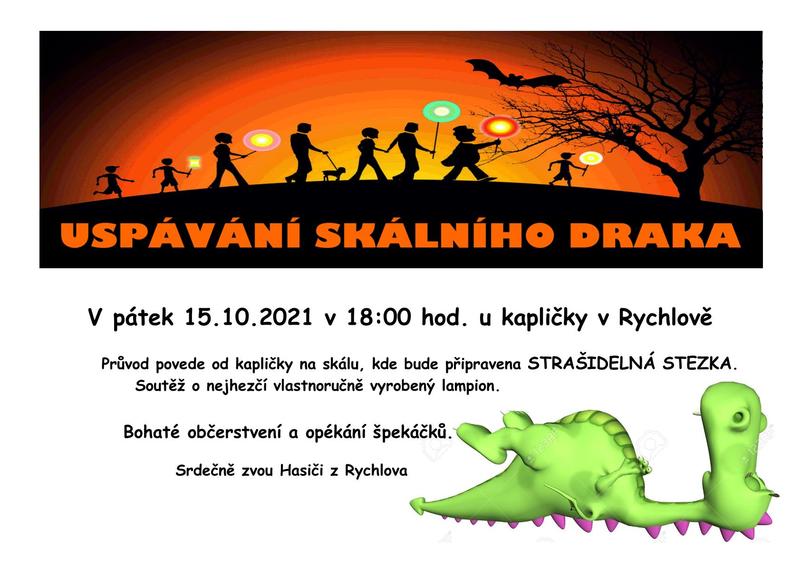 USPÁVÁNÍ SKÁLNÍHO DRAKA

V pátek 15.10.2021 v 18:00 hod. u kapličky v Rychlově

Průvod povede od kapličky na skálu, kde bude připravena STRAŠIDELNÁ STEZKA. Soutěž o nejhezčí vlastnoručně vyrobený lampion.

Bohaté občerstvení a opékání špekáčků.

Srdečně zvou Hasiči z Rychlova